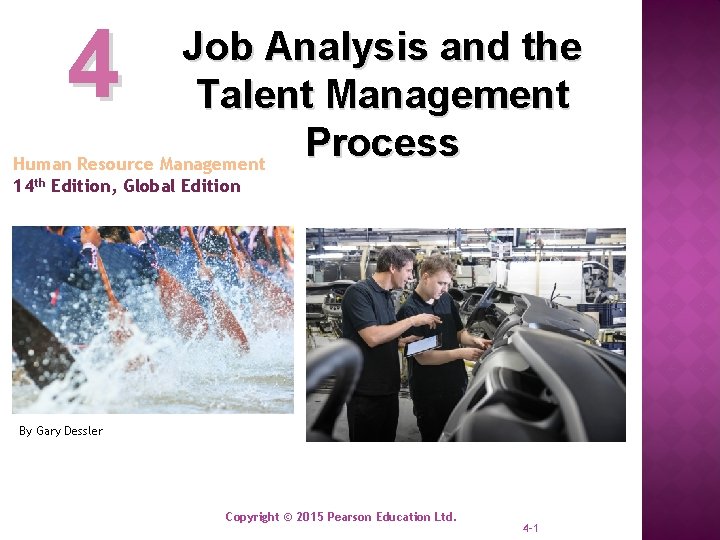 4

Job Analysis and the Talent Management Process

Human Resource Management
14th Edition, Global Edition

By Gary Dessler

Copyright © 2015 Pearson Education Ltd.

4-1